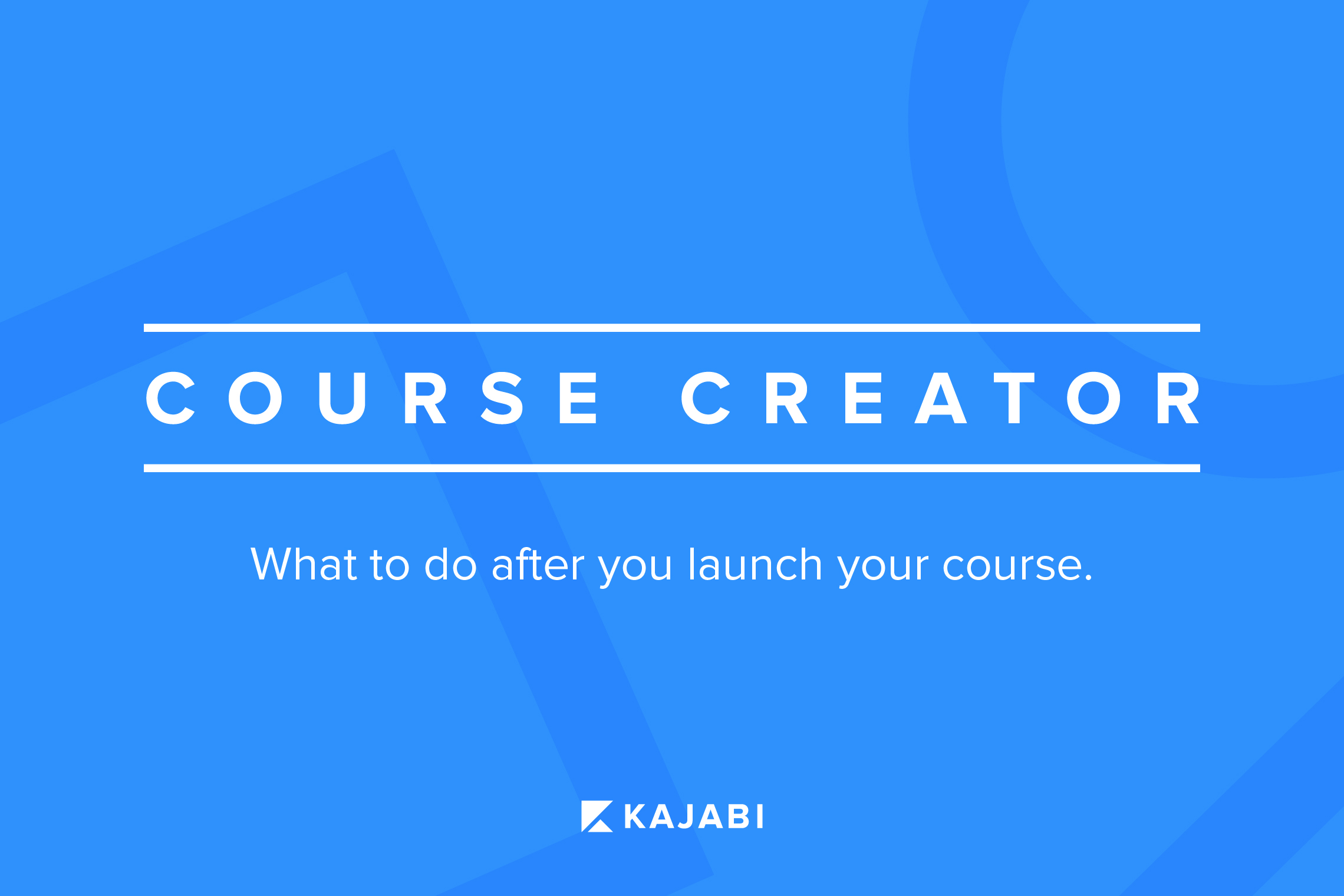 COURSE CREATOR

What to do after you launch your course.

KAJABI